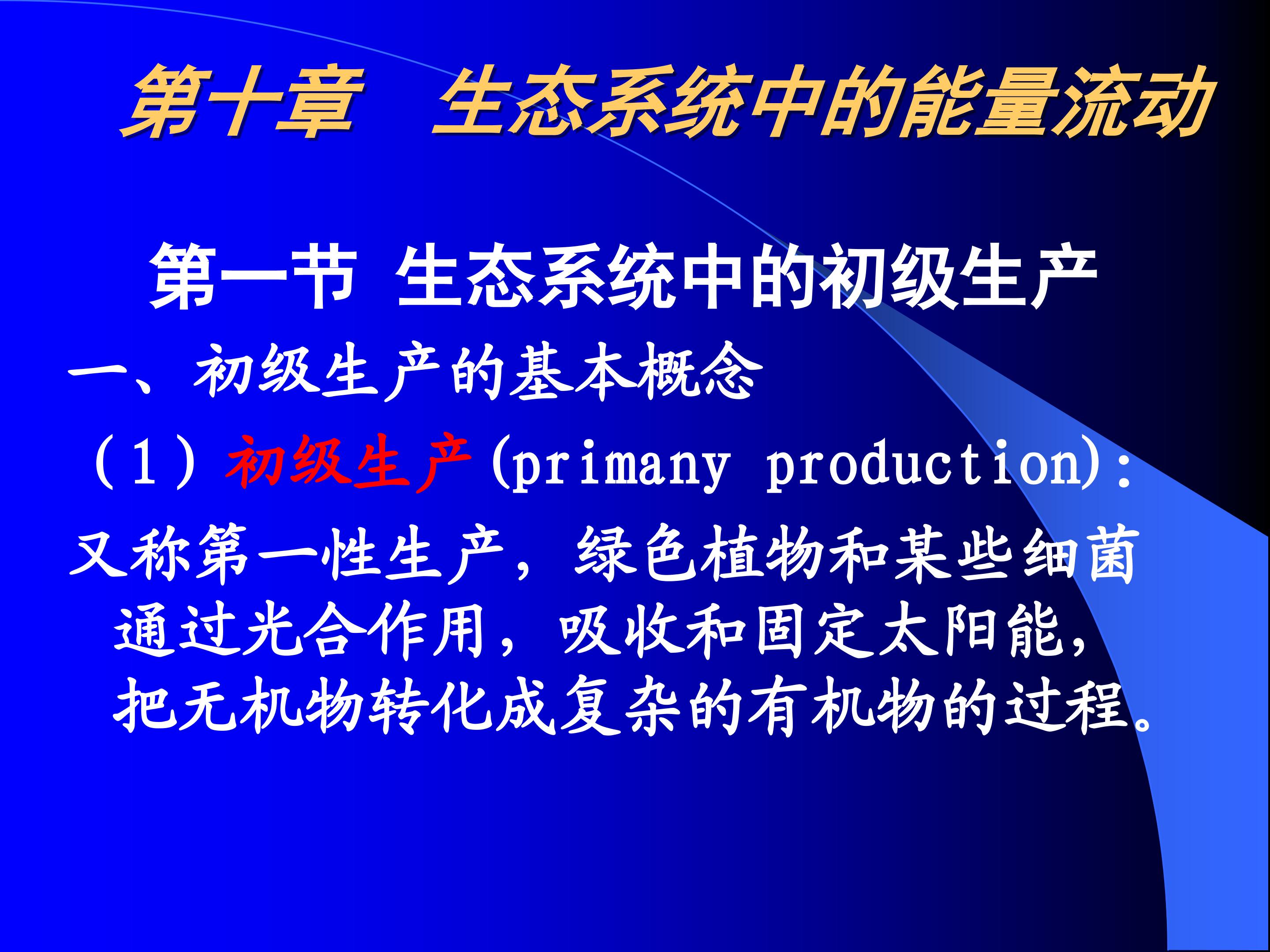 第十章 生态系统中的能量流动

第一节 生态系统中的初级生产

一、初级生产的基本概念

（1）初级生产(primany production):

又称第一性生产，绿色植物和某些细菌通过光合作用，吸收和固定太阳能，把无机物转化成复杂的有机物的过程。